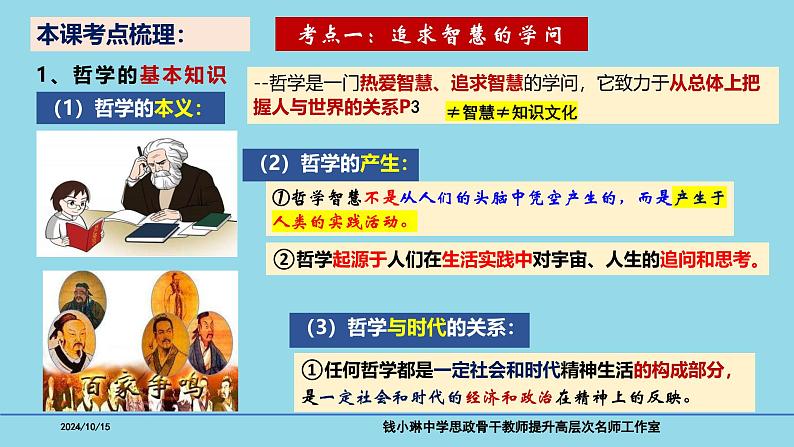 本课考点梳理：

考点一：追求智慧的学问

1、哲学的基本知识

（1）哲学的本义：

--哲学是一门热爱智慧、追求智慧的学问，它致力于从总体上把握人与世界的关系P3

≠智慧≠知识文化

（2）哲学的产生：

①哲学智慧不是从人们的头脑中凭空产生的，而是产生于人类的实践活动。

②哲学起源于人们在生活实践中对宇宙、人生的追问和思考。

百家争鸣

（3）哲学与时代的关系：

①任何哲学都是一定社会和时代精神生活的构成部分，是一定社会和时代的经济和政治在精神上的反映。

2024/10/15

钱小琳中学思政骨干教师提升高层次名师工作室